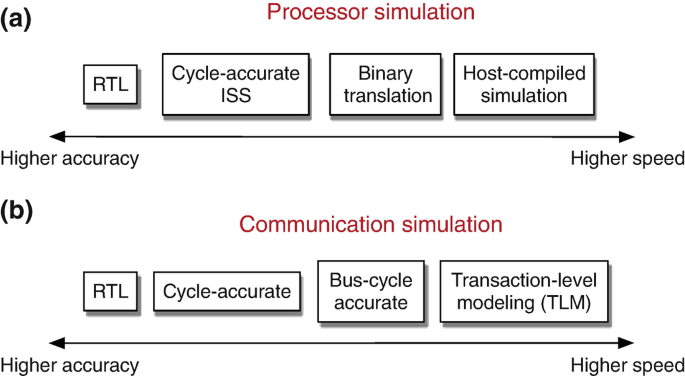 (a)

Processor simulation

RTL

Cycle-accurate ISS

Binary translation

Host-compiled simulation

Higher accuracy

Higher speed

(b)

Communication simulation

RTL

Cycle-accurate

Bus-cycle accurate

Transaction-level modeling (TLM)

Higher accuracy

Higher speed